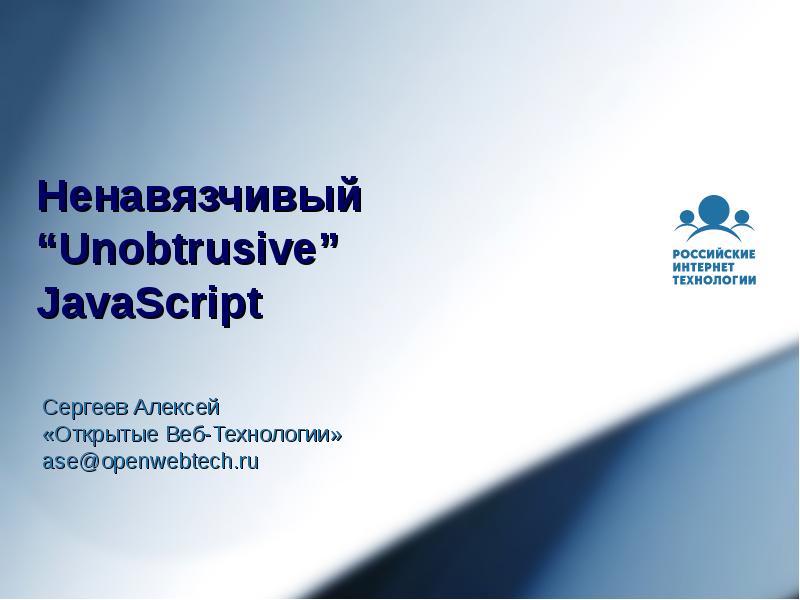 Ненавязчивый
“Unobtrusive”
JavaScript

РОССИЙСКИЕ
ИНТЕРНЕТ
ТЕХНОЛОГИИ

Сергеев Алексей
«Открытые Веб-Технологии»
ase@openwebtech.ru